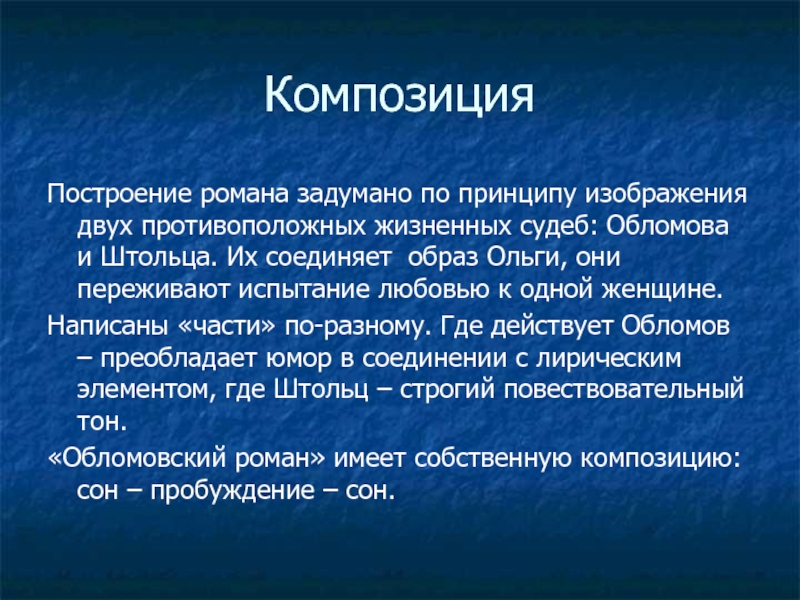 Композиция

Построение романа задумано по принципу изображения двух противоположных жизненных судеб: Обломова и Штольца. Их соединяет образ Ольги, они переживают испытание любовью к одной женщине.

Написаны «части» по-разному. Где действует Обломов – преобладает юмор в соединении с лирическим элементом, где Штольц – строгий повествовательный тон.

«Обломовский роман» имеет собственную композицию: сон – пробуждение – сон.